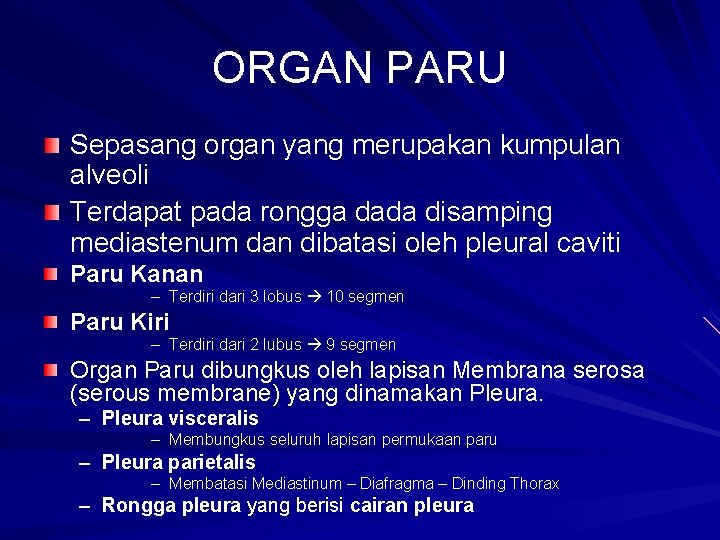 ORGAN PARU

Sepasang organ yang merupakan kumpulan alveoli

Terdapat pada rongga dada disamping mediastenum dan dibatasi oleh pleural caviti

Paru Kanan

– Terdiri dari 3 lobus → 10 segmen

Paru Kiri

– Terdiri dari 2 lubus → 9 segmen

Organ Paru dibungkus oleh lapisan Membrana serosa (serous membrane) yang dinamakan Pleura.

– Pleura visceralis

– Membungkus seluruh lapisan permukaan paru

– Pleura parietalis

– Membatasi Mediastinum – Diafragma – Dinding Thorax

– Rongga pleura yang berisi cairan pleura